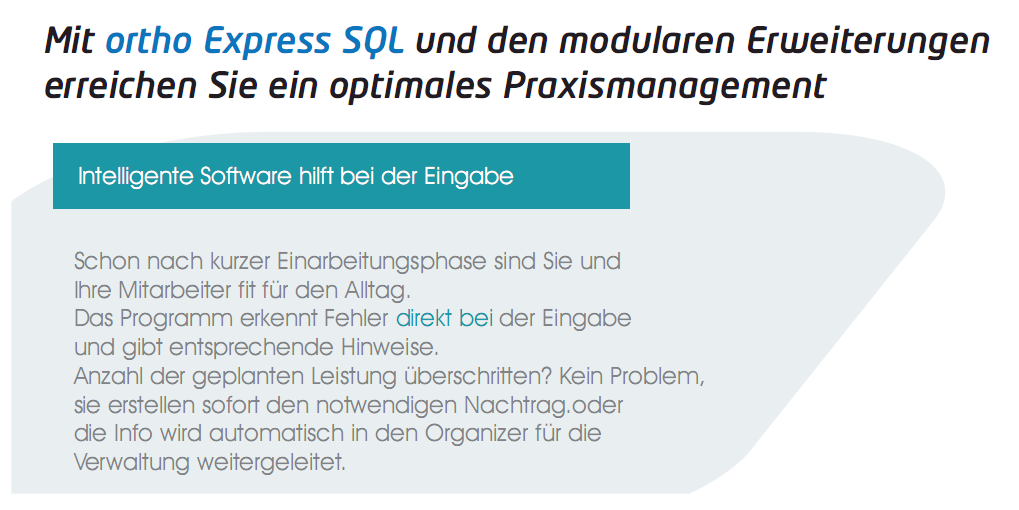 Mit ortho Express SQL und den modularen Erweiterungen erreichen Sie ein optimales Praxismanagement

Intelligente Software hilft bei der Eingabe

Schon nach kurzer Einarbeitungsphase sind Sie und Ihre Mitarbeiter fit für den Alltag.
Das Programm erkennt Fehler direkt bei der Eingabe und gibt entsprechende Hinweise.
Anzahl der geplanten Leistung überschritten? Kein Problem, sie erstellen sofort den notwendigen Nachtrag.oder die Info wird automatisch in den Organizer für die Verwaltung weitergeleitet.